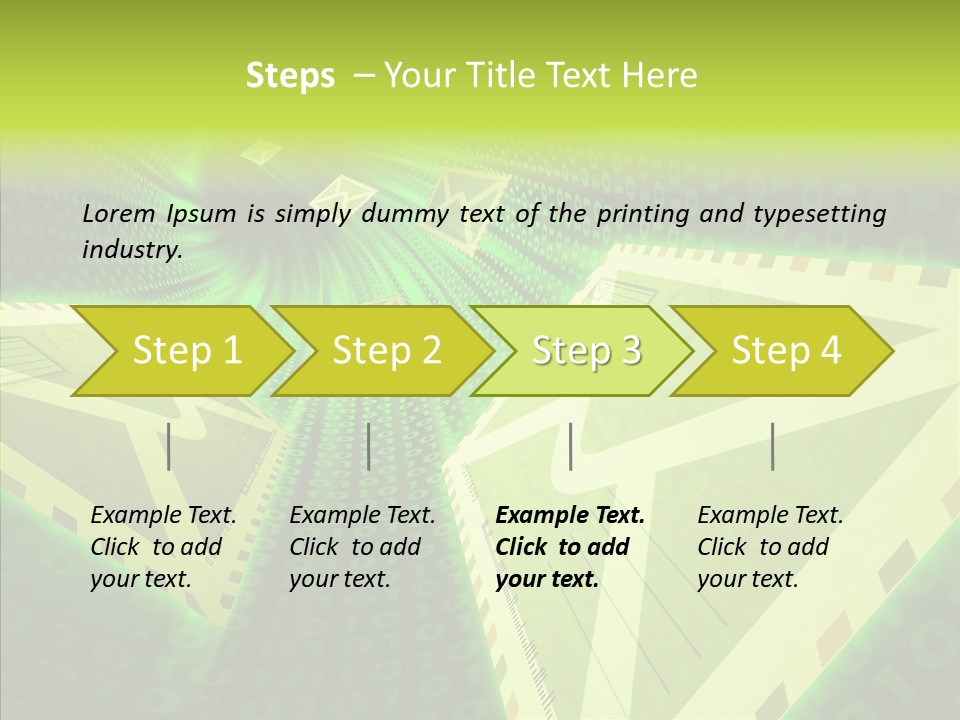 Steps – Your Title Text Here

Lorem Ipsum is simply dummy text of the printing and typesetting industry.

Step 1

Step 2

Step 3

Step 4

Example Text. Click to add your text.

Example Text. Click to add your text.

Example Text. Click to add your text.

Example Text. Click to add your text.